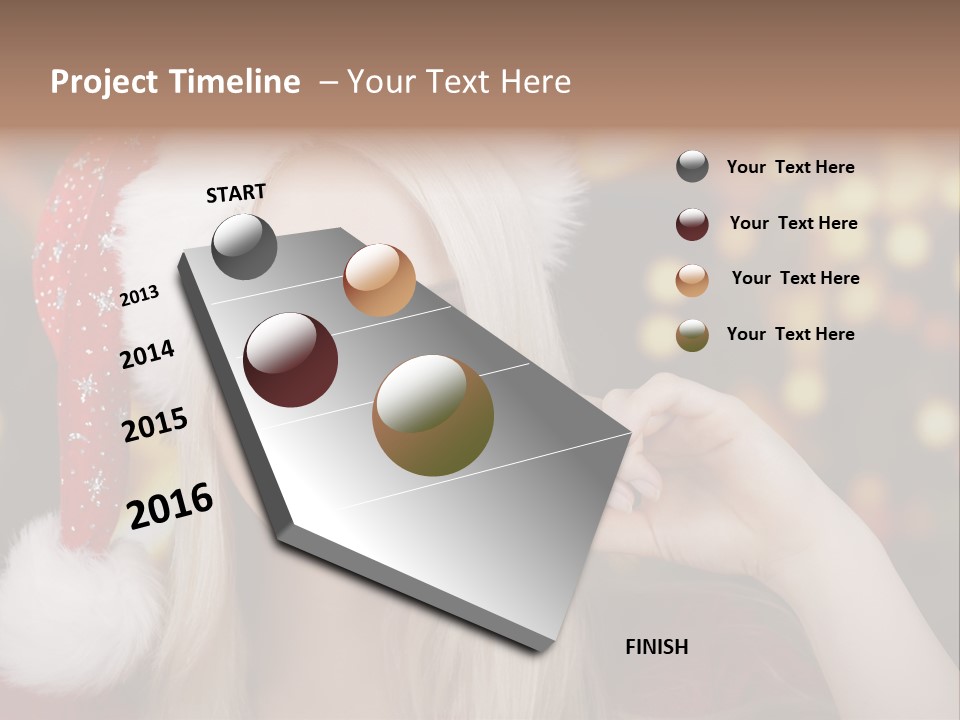 Project Timeline – Your Text Here

START

2013

2014

2015

2016

FINISH

Your Text Here

Your Text Here

Your Text Here

Your Text Here